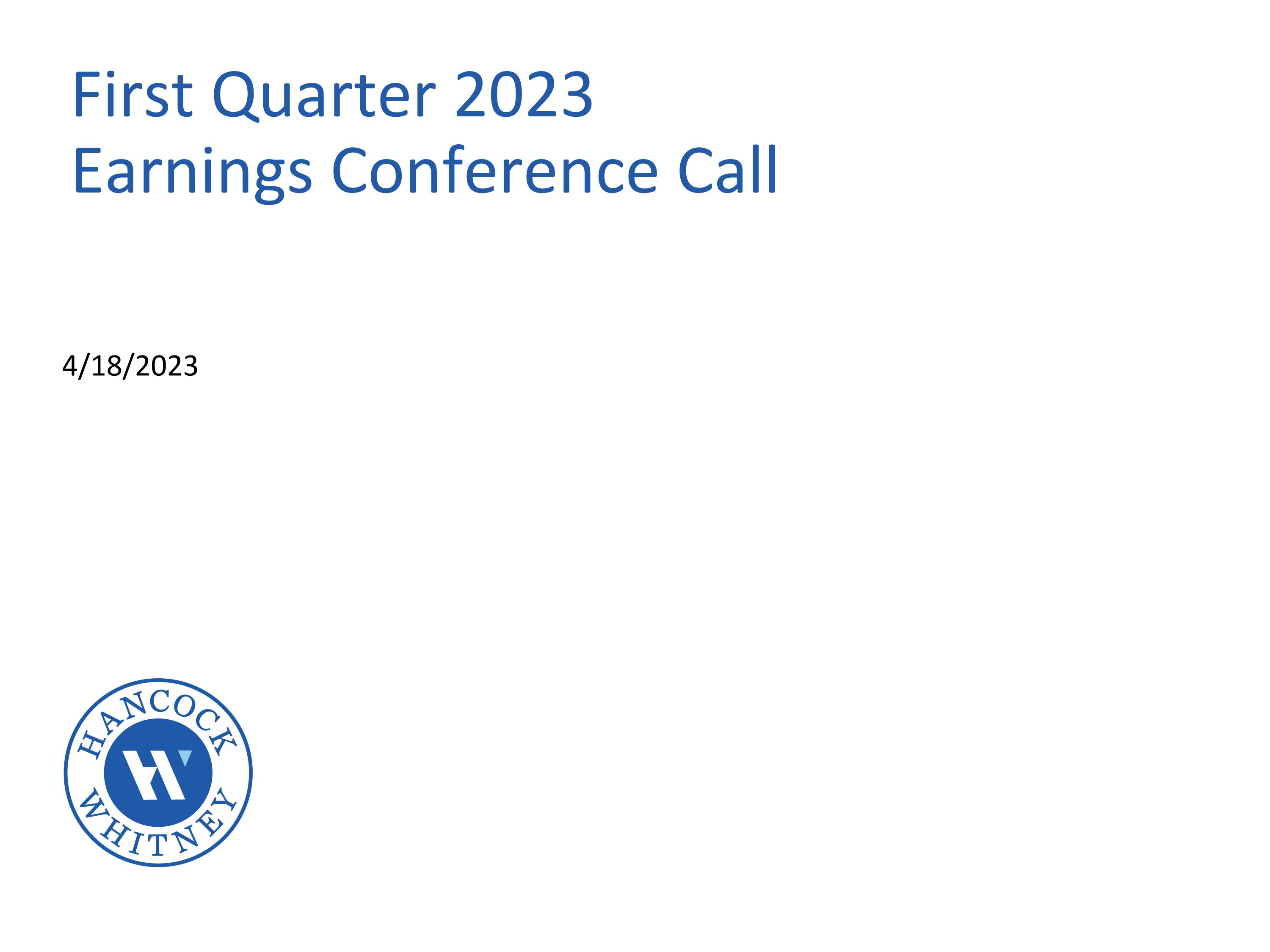 First Quarter 2023
Earnings Conference Call

4/18/2023

HANCOCK
WHITNEY